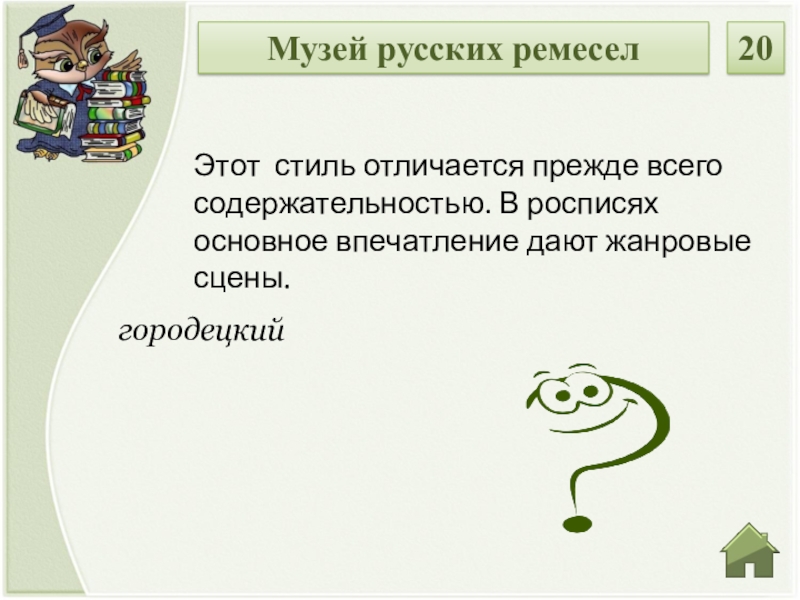 Музей русских ремесел

20

Этот стиль отличается прежде всего содержательностью. В росписях основное впечатление дают жанровые сцены.

городецкий